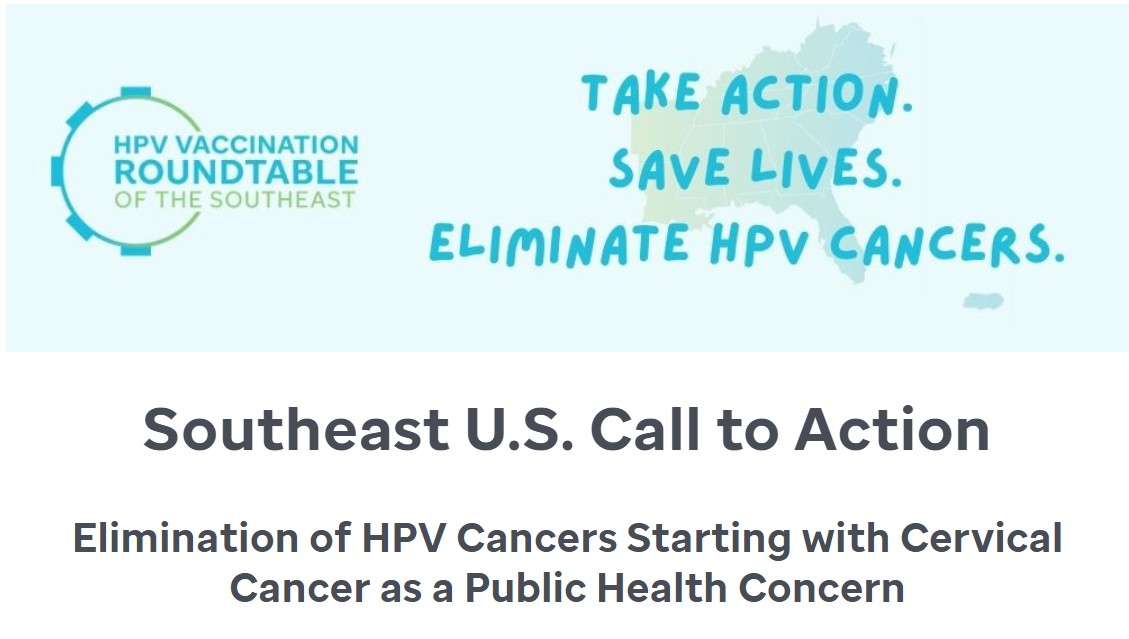 HPV VACCINATION
ROUNDTABLE
OF THE SOUTHEAST

TAKE ACTION.
SAVE LIVES.
ELIMINATE HPV CANCERS.

Southeast U.S. Call to Action

Elimination of HPV Cancers Starting with Cervical Cancer as a Public Health Concern